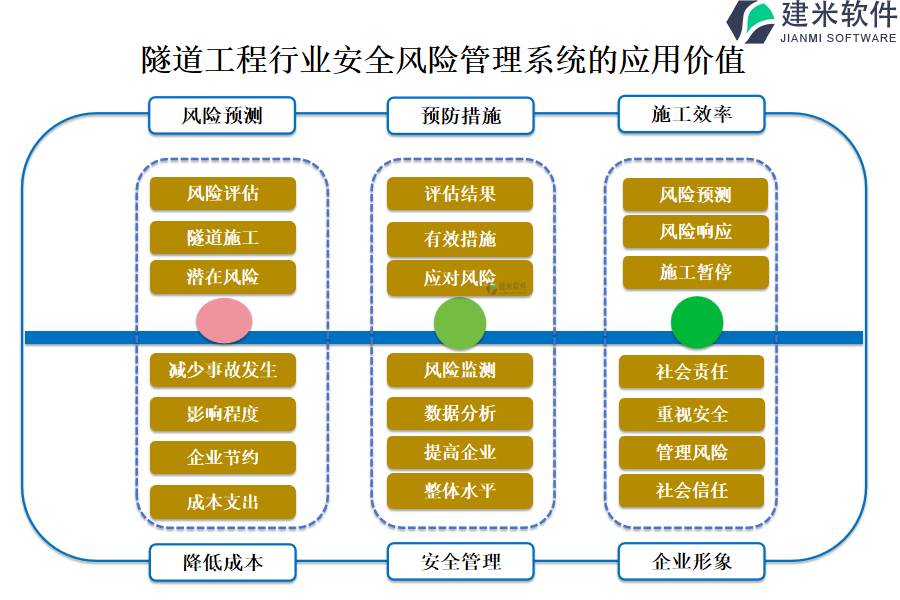 建米软件
JIANMI SOFTWARE

隧道工程行业安全风险管理系统的应用价值

风险预测

风险评估

隧道施工

潜在风险

减少事故发生

影响程度

企业节约

成本支出

降低成本

预防措施

评估结果

有效措施

应对风险

建米软件

风险监测

数据分析

提高企业

整体水平

安全管理

施工效率

风险预测

风险响应

施工暂停

社会责任

重视安全

管理风险

社会信任

企业形象